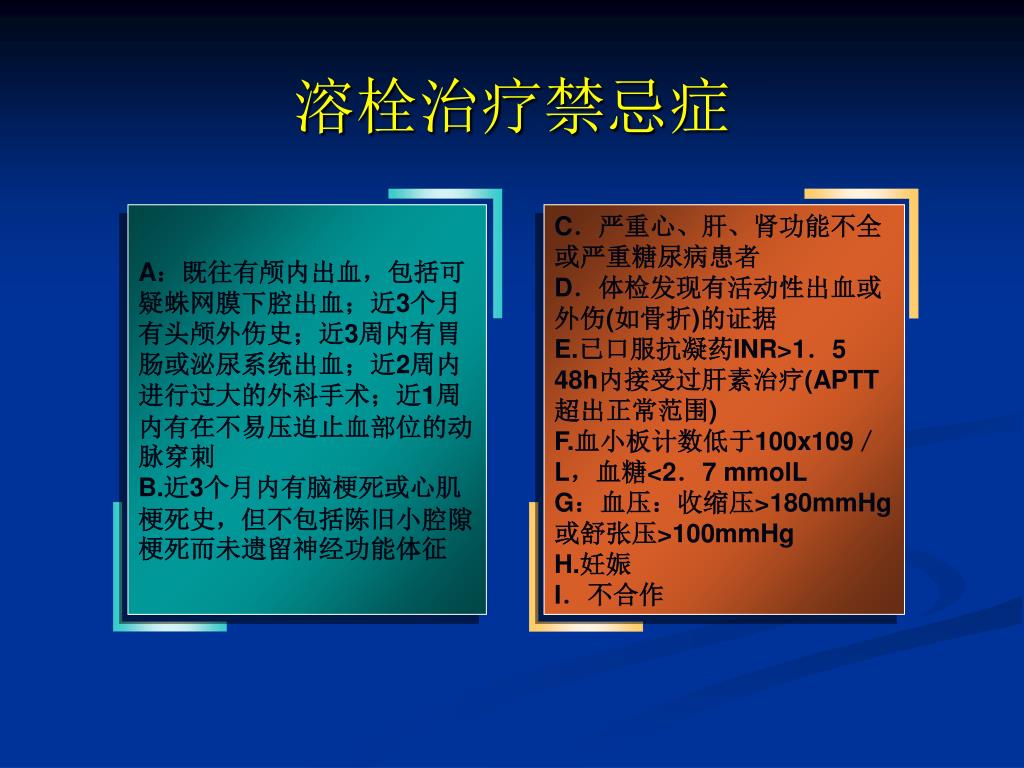 溶栓治疗禁忌症

A：既往有颅内出血，包括可疑蛛网膜下腔出血；近3个月有头颅外伤史；近3周内有胃肠或泌尿系统出血；近2周内进行过大的外科手术；近1周内有在不易压迫止血部位的动脉穿刺
B.近3个月内有脑梗死或心肌梗死史，但不包括陈旧小腔隙梗死而未遗留神经功能体征

C．严重心、肝、肾功能不全或严重糖尿病患者
D．体检发现有活动性出血或外伤(如骨折)的证据
E.已口服抗凝药INR>1．5 48h内接受过肝素治疗(APTT超出正常范围)
F.血小板计数低于100x109／L，血糖<2．7 mmolL
G：血压：收缩压>180mmHg或舒张压>100mmHg
H.妊娠
I．不合作